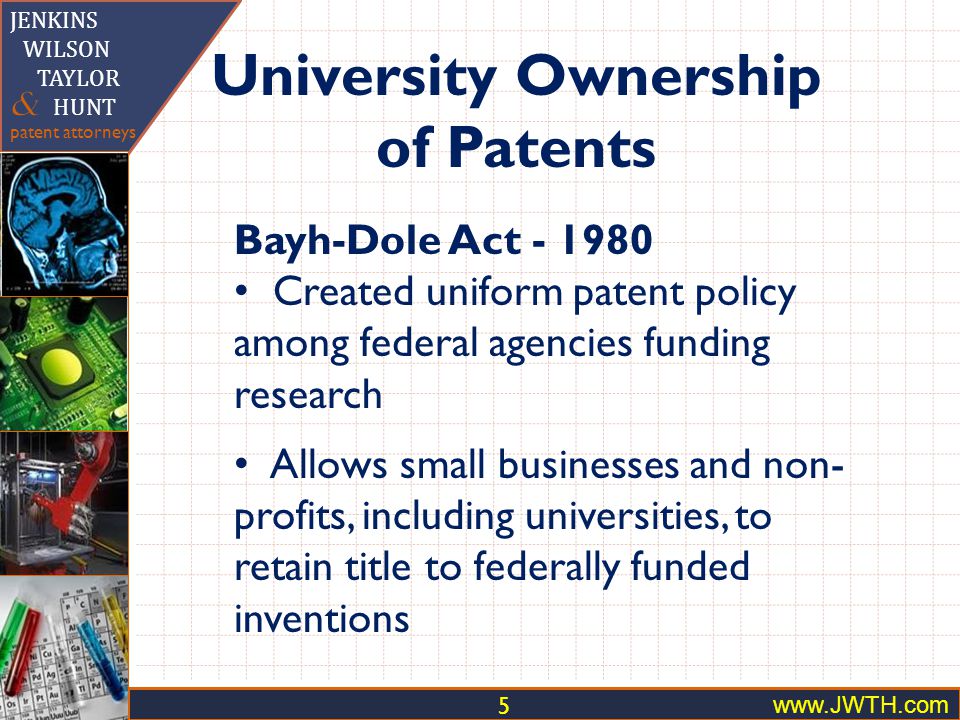 JENKINS
WILSON
TAYLOR
& HUNT
patent attorneys

University Ownership of Patents

Bayh-Dole Act - 1980

• Created uniform patent policy among federal agencies funding research

• Allows small businesses and non-profits, including universities, to retain title to federally funded inventions

5

www.JWTH.com